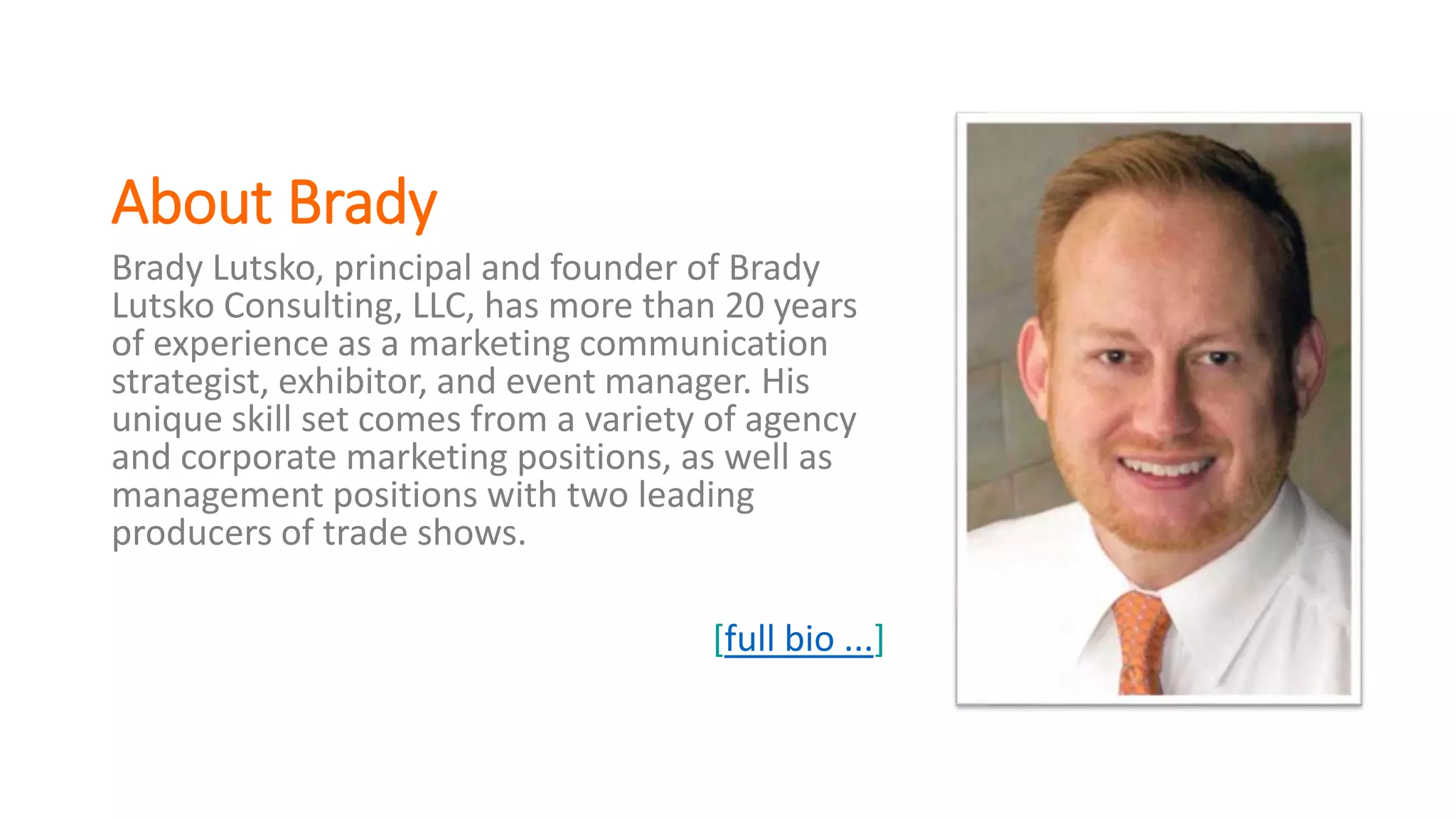 About Brady

Brady Lutsko, principal and founder of Brady Lutsko Consulting, LLC, has more than 20 years of experience as a marketing communication strategist, exhibitor, and event manager. His unique skill set comes from a variety of agency and corporate marketing positions, as well as management positions with two leading producers of trade shows.

[full bio ...]